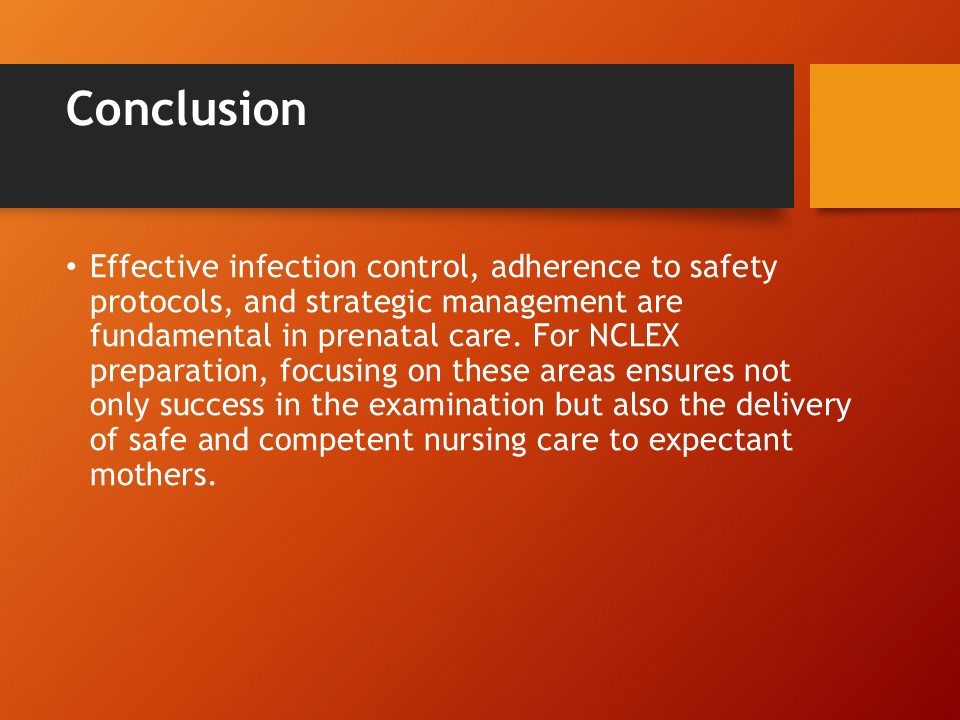 Conclusion

• Effective infection control, adherence to safety protocols, and strategic management are fundamental in prenatal care. For NCLEX preparation, focusing on these areas ensures not only success in the examination but also the delivery of safe and competent nursing care to expectant mothers.